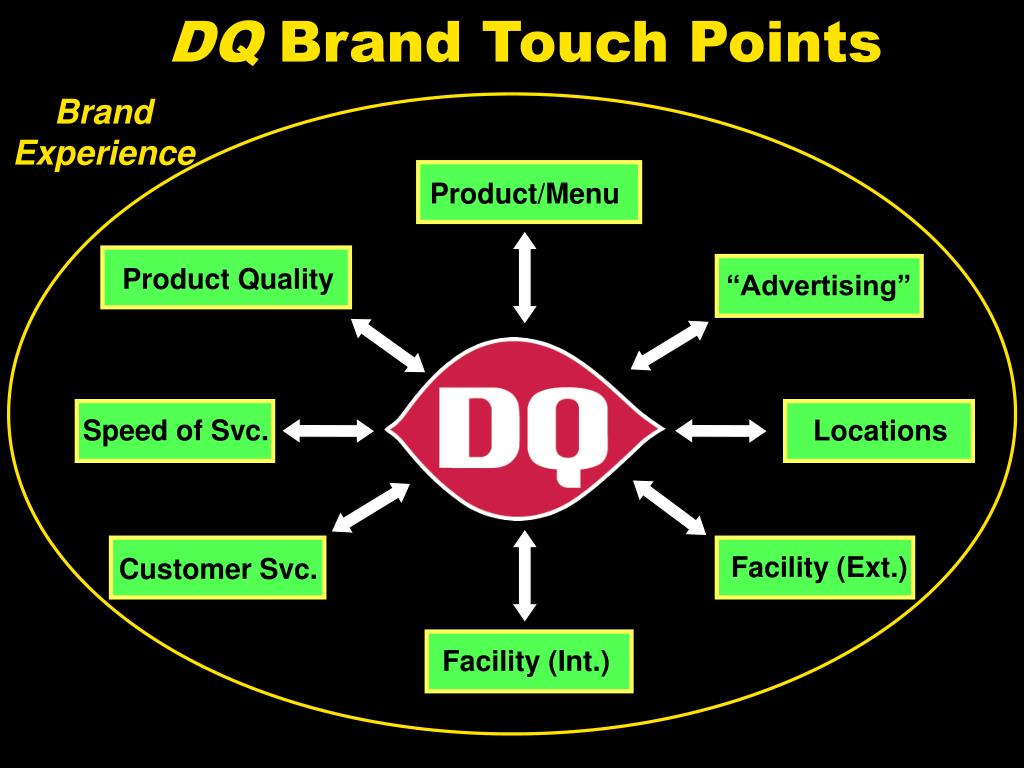 DQ Brand Touch Points

Brand Experience

Product/Menu

Product Quality

“Advertising”

Speed of Svc.

DQ

Locations

Customer Svc.

Facility (Ext.)

Facility (Int.)